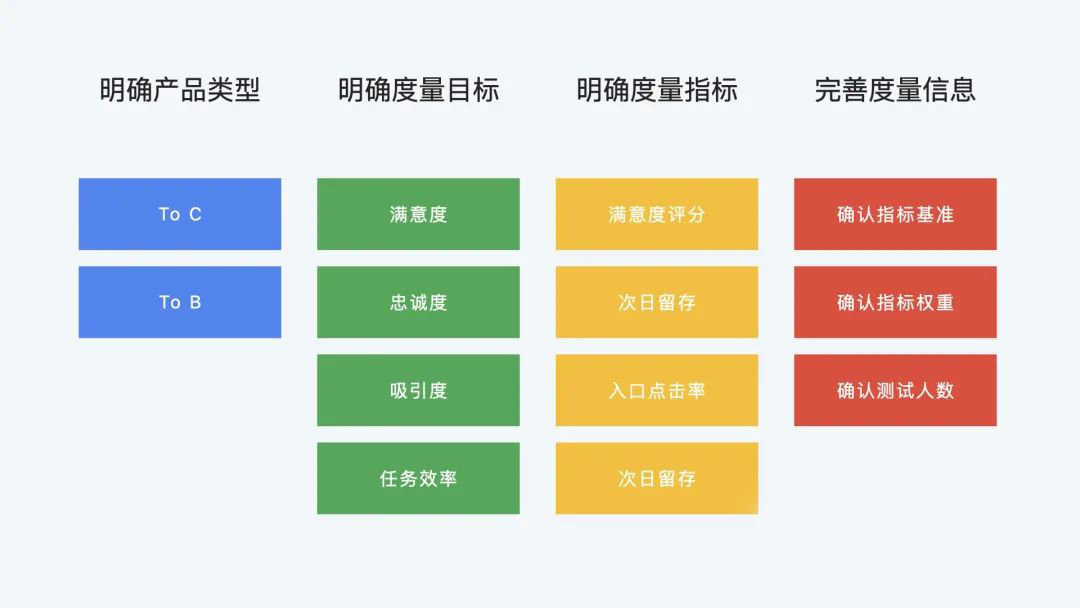 明确产品类型

To C

To B

明确度量目标

满意度

忠诚度

吸引度

任务效率

明确度量指标

满意度评分

次日留存

入口点击率

次日留存

完善度量信息

确认指标基准

确认指标权重

确认测试人数